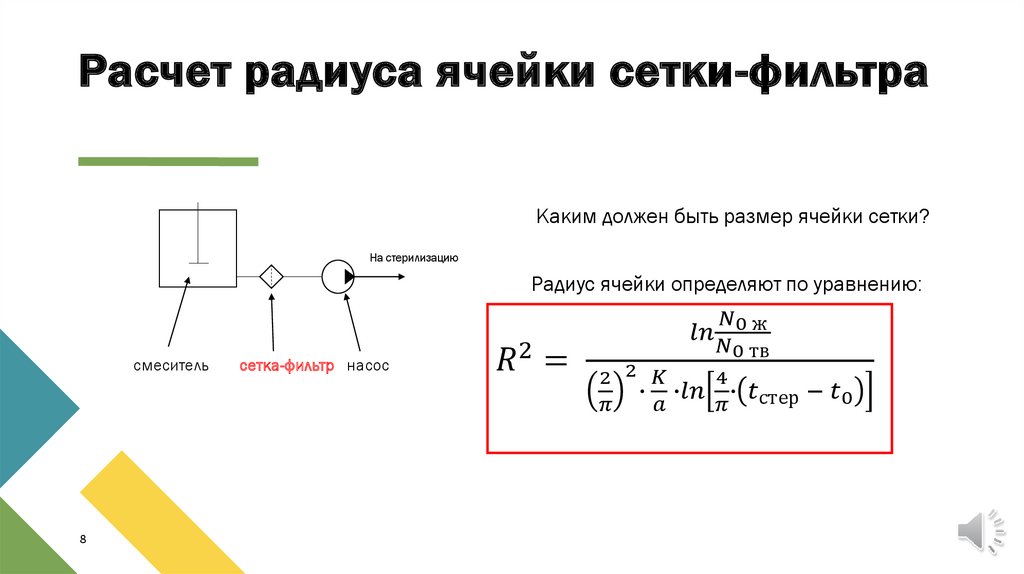 Расчет радиуса ячейки сетки-фильтра

На стерилизацию

смеситель

сетка-фильтр

насос

Каким должен быть размер ячейки сетки?

Радиус ячейки определяют по уравнению:

$R^2 = \frac{ln\frac{N_{0\ ж}}{N_{0\ тв}}}{\left(\frac{2}{\pi}\right)^2 \cdot \frac{K}{a} \cdot ln\left[\frac{4}{\pi} \cdot (t_{стер} - t_0)\right]}$

8